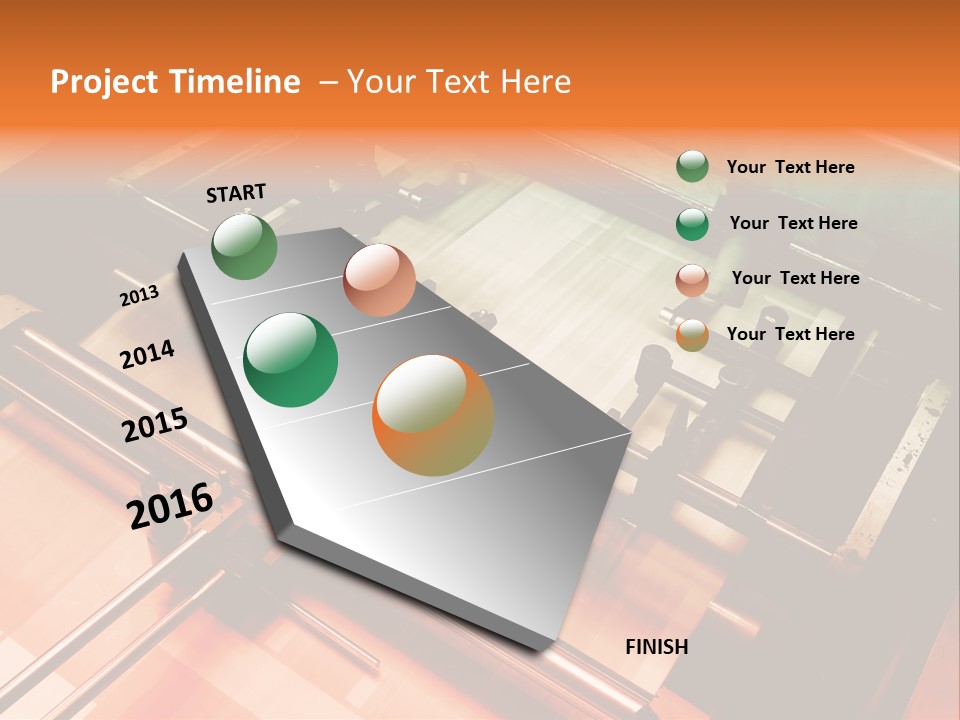 Project Timeline – Your Text Here

START

2013

2014

2015

2016

FINISH

Your Text Here

Your Text Here

Your Text Here

Your Text Here